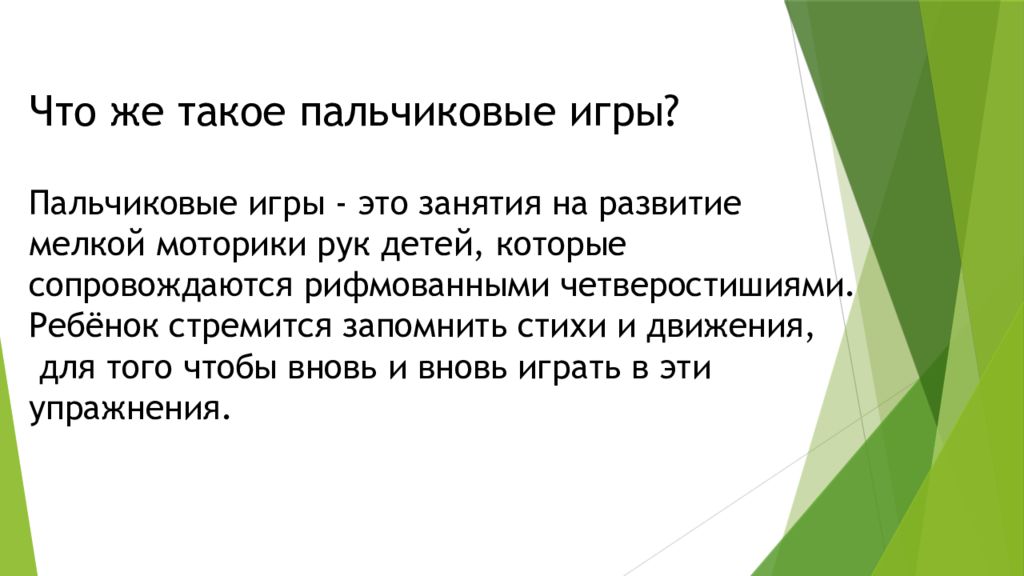 Что же такое пальчиковые игры?

Пальчиковые игры - это занятия на развитие мелкой моторики рук детей, которые сопровождаются рифмованными четверостишиями. Ребёнок стремится запомнить стихи и движения, для того чтобы вновь и вновь играть в эти упражнения.